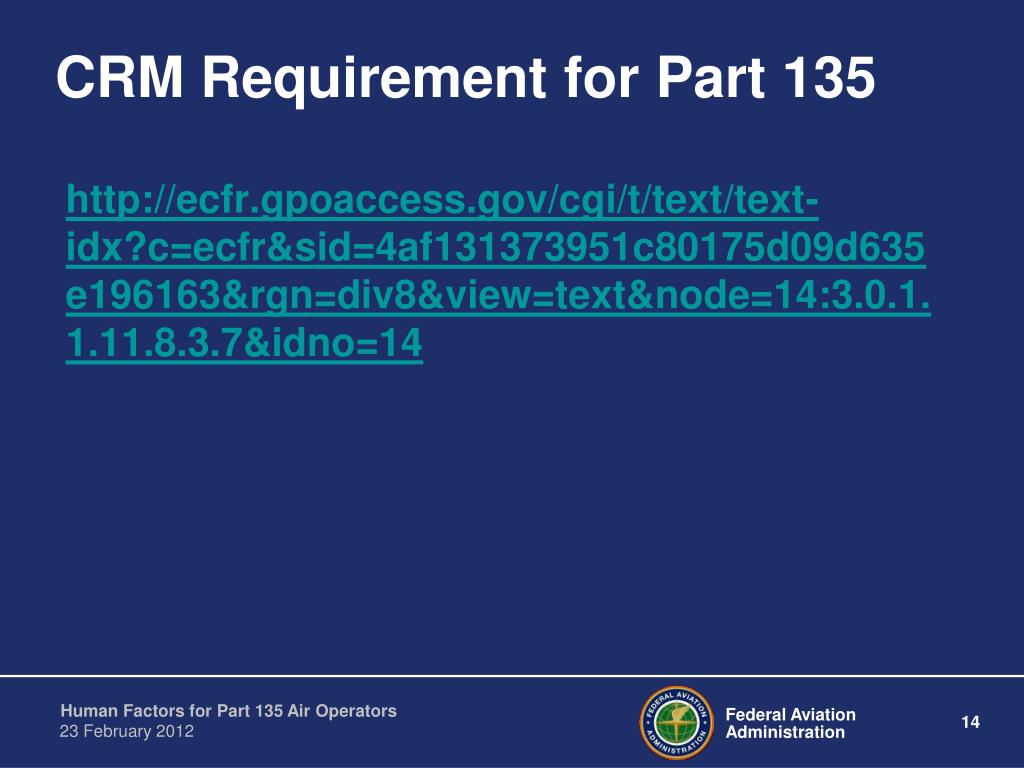 CRM Requirement for Part 135

http://ecfr.gpoaccess.gov/cgi/t/text/text-idx?c=ecfr&sid=4af131373951c80175d09d635e196163&rgn=div8&view=text&node=14:3.0.1.1.11.8.3.7&idno=14

Human Factors for Part 135 Air Operators
23 February 2012

FEDERAL AVIATION ADMINISTRATION

Federal Aviation Administration

14